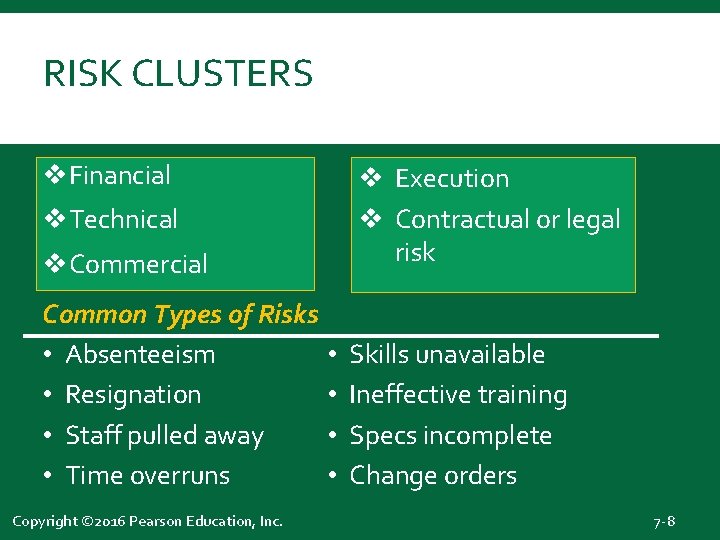 RISK CLUSTERS

❖ Financial
❖ Technical
❖ Commercial

❖ Execution
❖ Contractual or legal risk

Common Types of Risks

• Absenteeism
• Resignation
• Staff pulled away
• Time overruns

• Skills unavailable
• Ineffective training
• Specs incomplete
• Change orders

Copyright ©2016 Pearson Education, Inc.

7-8